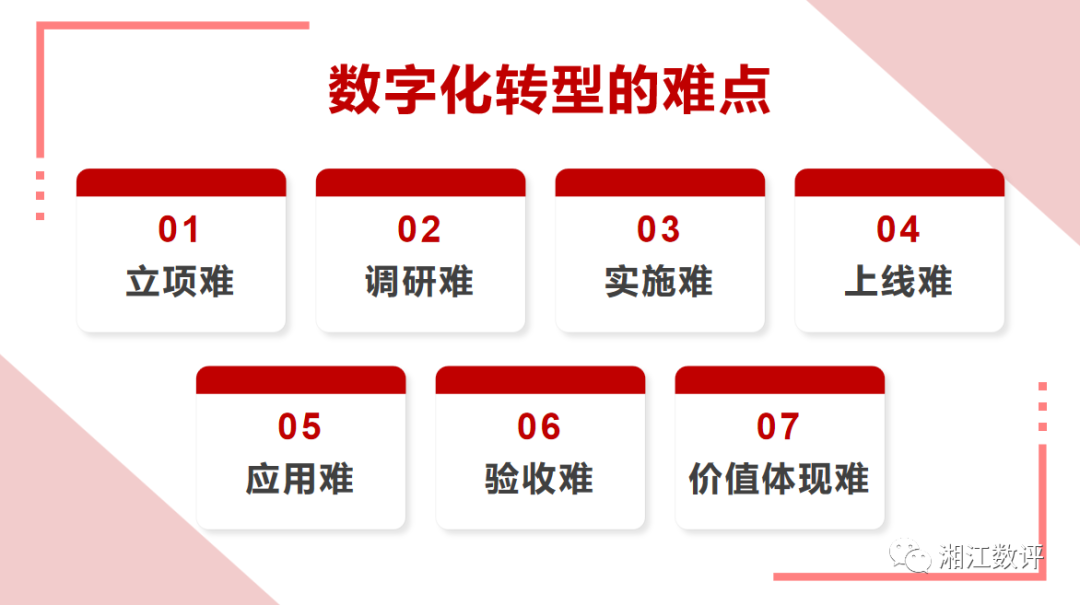 数字化转型的难点

01
立项难

02
调研难

03
实施难

04
上线难

05
应用难

06
验收难

07
价值体现难

湘江数评